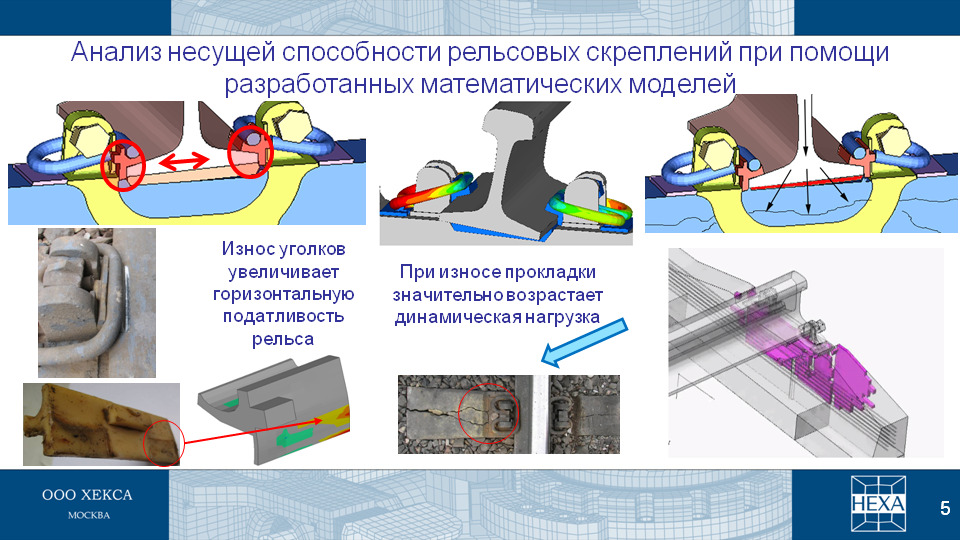 Анализ несущей способности рельсовых скреплений при помощи разработанных математических моделей

Износ уголков увеличивает горизонтальную податливость рельса

При износе прокладки значительно возрастает динамическая нагрузка

ООО ХЕКСА
МОСКВА

HEXA

5